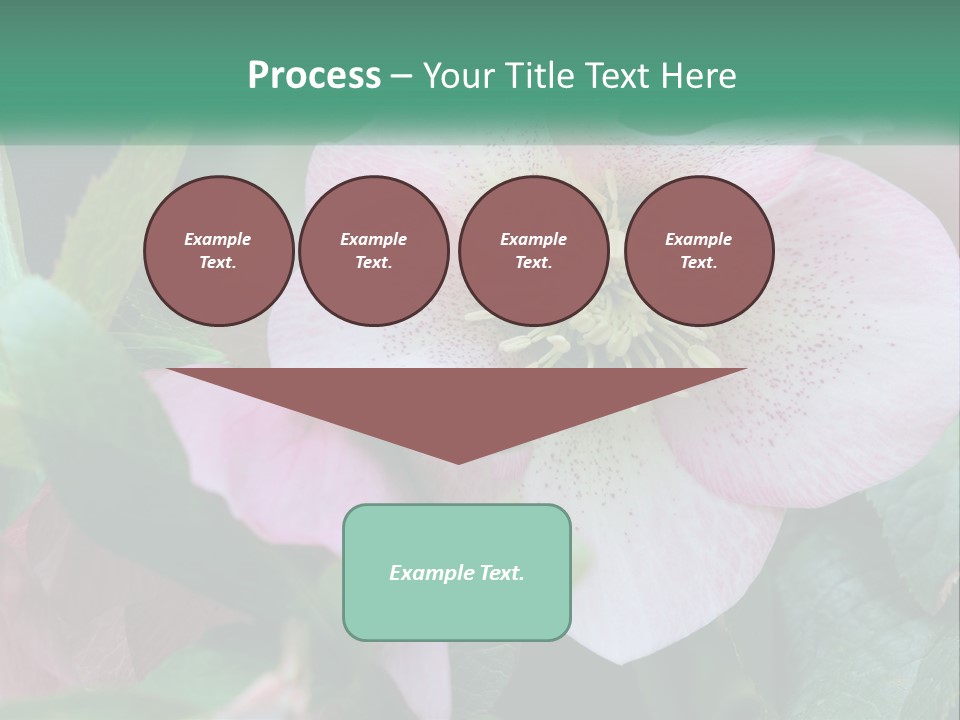 Process – Your Title Text Here

Example Text.

Example Text.

Example Text.

Example Text.

Example Text.